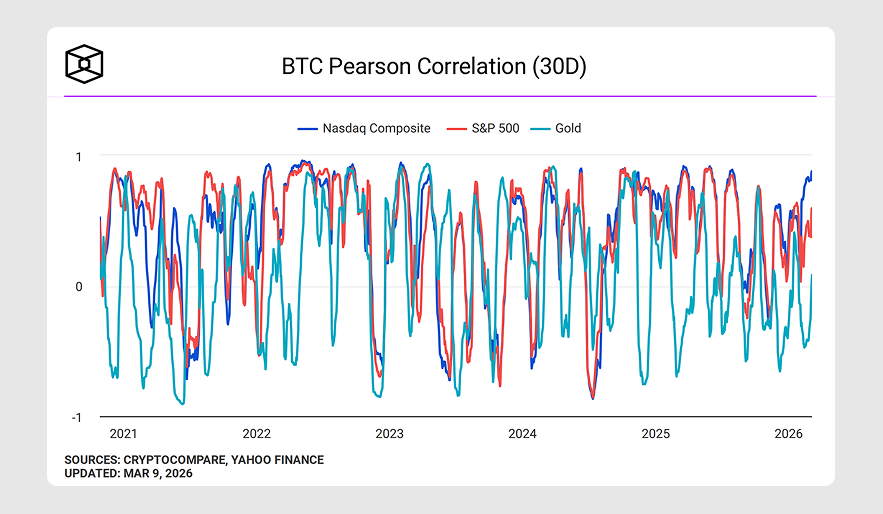 BTC Pearson Correlation (30D)

Nasdaq Composite S&P 500 Gold

1
0
-1

2021 2022 2023 2024 2025 2026

SOURCES: CRYPTOCOMPARE, YAHOO FINANCE
UPDATED: MAR 9, 2026